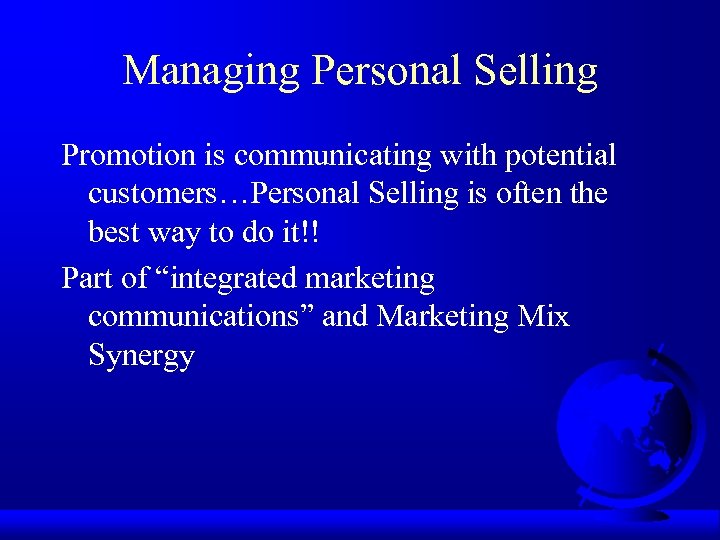 Managing Personal Selling

Promotion is communicating with potential customers…Personal Selling is often the best way to do it!!

Part of “integrated marketing communications” and Marketing Mix Synergy